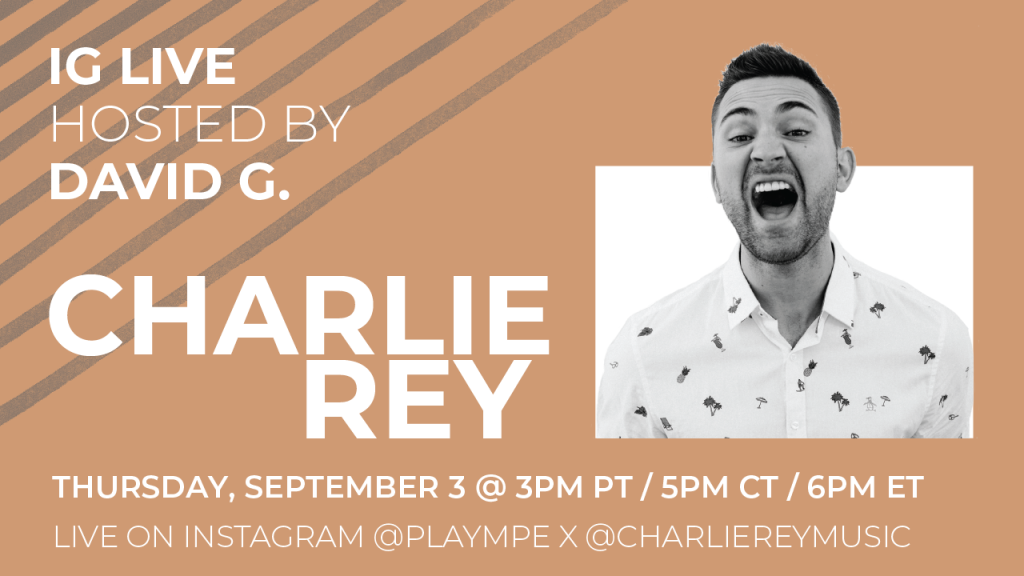 IG LIVE
HOSTED BY
DAVID G.

CHARLIE
REY

THURSDAY, SEPTEMBER 3 @ 3PM PT / 5PM CT / 6PM ET
LIVE ON INSTAGRAM @PLAYMPE X @CHARLIEREYMUSIC